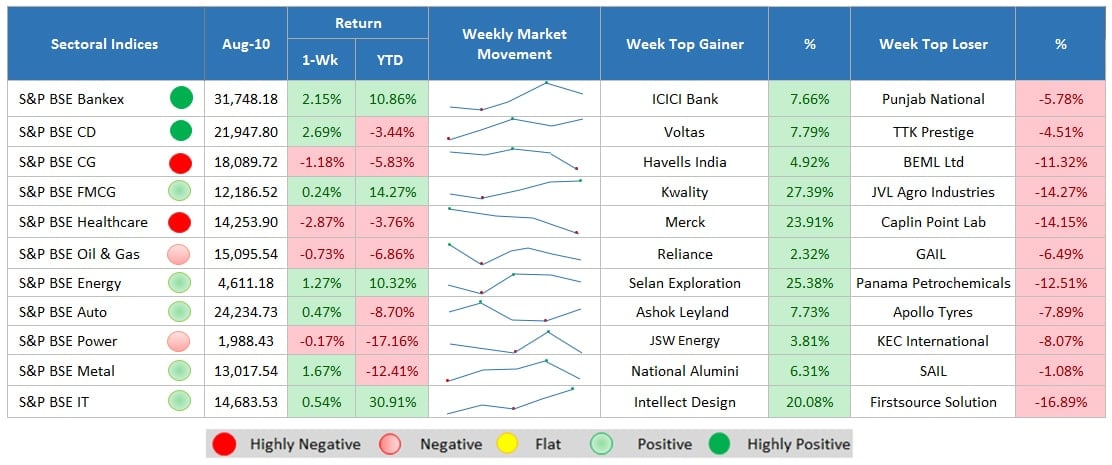 | Sectoral Indices | Aug-10 | Return 1-Wk | Return YTD | Weekly Market Movement | Week Top Gainer | % | Week Top Loser | % |
|---|---|---|---|---|---|---|---|---|
| S&P BSE Bankex | 31,748.18 | 2.15% | 10.86% | | ICICI Bank | 7.66% | Punjab National | -5.78% |
| S&P BSE CD | 21,947.80 | 2.69% | -3.44% | | Voltas | 7.79% | TTK Prestige | -4.51% |
| S&P BSE CG | 18,089.72 | -1.18% | -5.83% | | Havells India | 4.92% | BEML Ltd | -11.32% |
| S&P BSE FMCG | 12,186.52 | 0.24% | 14.27% | | Kwality | 27.39% | JVL Agro Industries | -14.27% |
| S&P BSE Healthcare | 14,253.90 | -2.87% | -3.76% | | Merck | 23.91% | Caplin Point Lab | -14.15% |
| S&P BSE Oil & Gas | 15,095.54 | -0.73% | -6.86% | | Reliance | 2.32% | GAIL | -6.49% |
| S&P BSE Energy | 4,611.18 | 1.27% | 10.32% | | Selan Exploration | 25.38% | Panama Petrochemicals | -12.51% |
| S&P BSE Auto | 24,234.73 | 0.47% | -8.70% | | Ashok Leyland | 7.73% | Apollo Tyres | -7.89% |
| S&P BSE Power | 1,988.43 | -0.17% | -17.16% | | JSW Energy | 3.81% | KEC International | -8.07% |
| S&P BSE Metal | 13,017.54 | 1.67% | -12.41% | | National Alumini | 6.31% | SAIL | -1.08% |
| S&P BSE IT | 14,683.53 | 0.54% | 30.91% | | Intellect Design | 20.08% | Firstsource Solution | -16.89% |

Highly Negative   Negative   Flat   Positive   Highly Positive